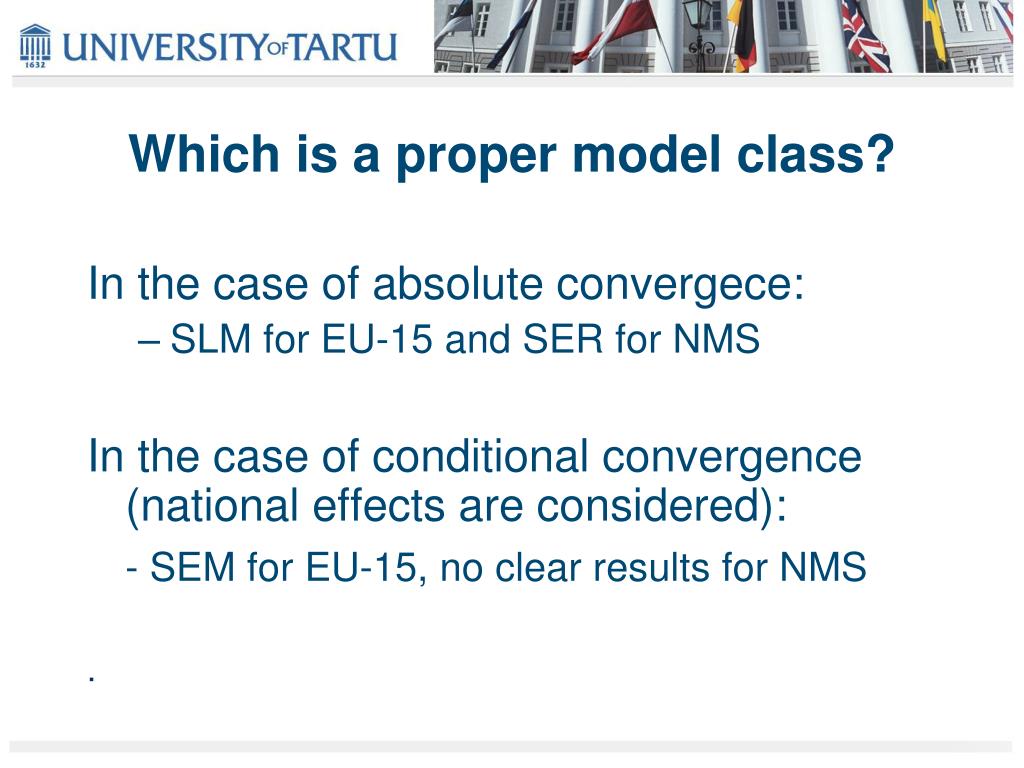 1632 UNIVERSITY OF TARTU

Which is a proper model class?

In the case of absolute convergece:

– SLM for EU-15 and SER for NMS

In the case of conditional convergence (national effects are considered):

- SEM for EU-15, no clear results for NMS

.